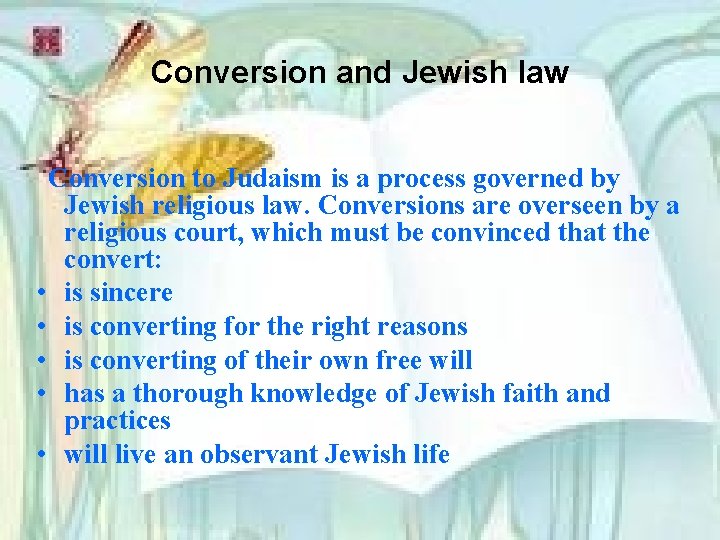 Conversion and Jewish law

Conversion to Judaism is a process governed by Jewish religious law. Conversions are overseen by a religious court, which must be convinced that the convert:
• is sincere
• is converting for the right reasons
• is converting of their own free will
• has a thorough knowledge of Jewish faith and practices
• will live an observant Jewish life